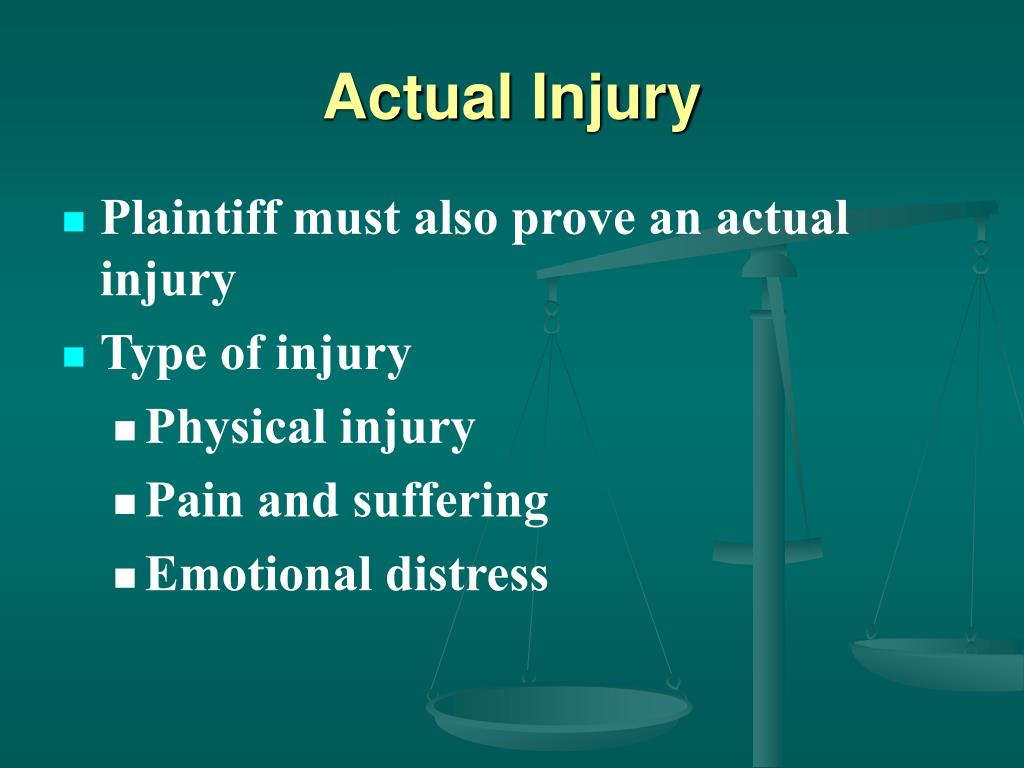 Actual Injury

- Plaintiff must also prove an actual injury
- Type of injury
  - Physical injury
  - Pain and suffering
  - Emotional distress